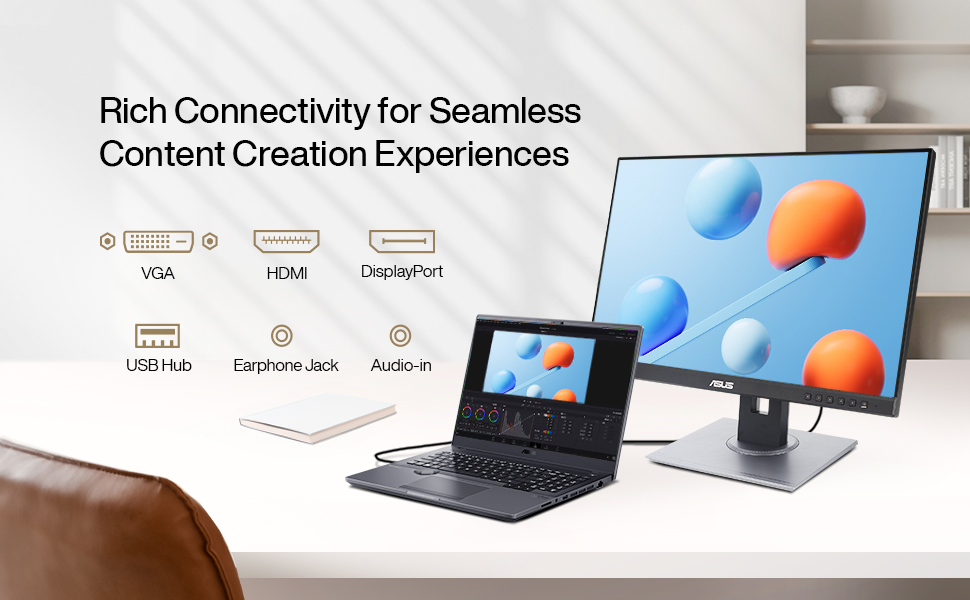 Rich Connectivity for Seamless Content Creation Experiences

VGA

HDMI

DisplayPort

USB Hub

Earphone Jack

Audio-in

ASUS